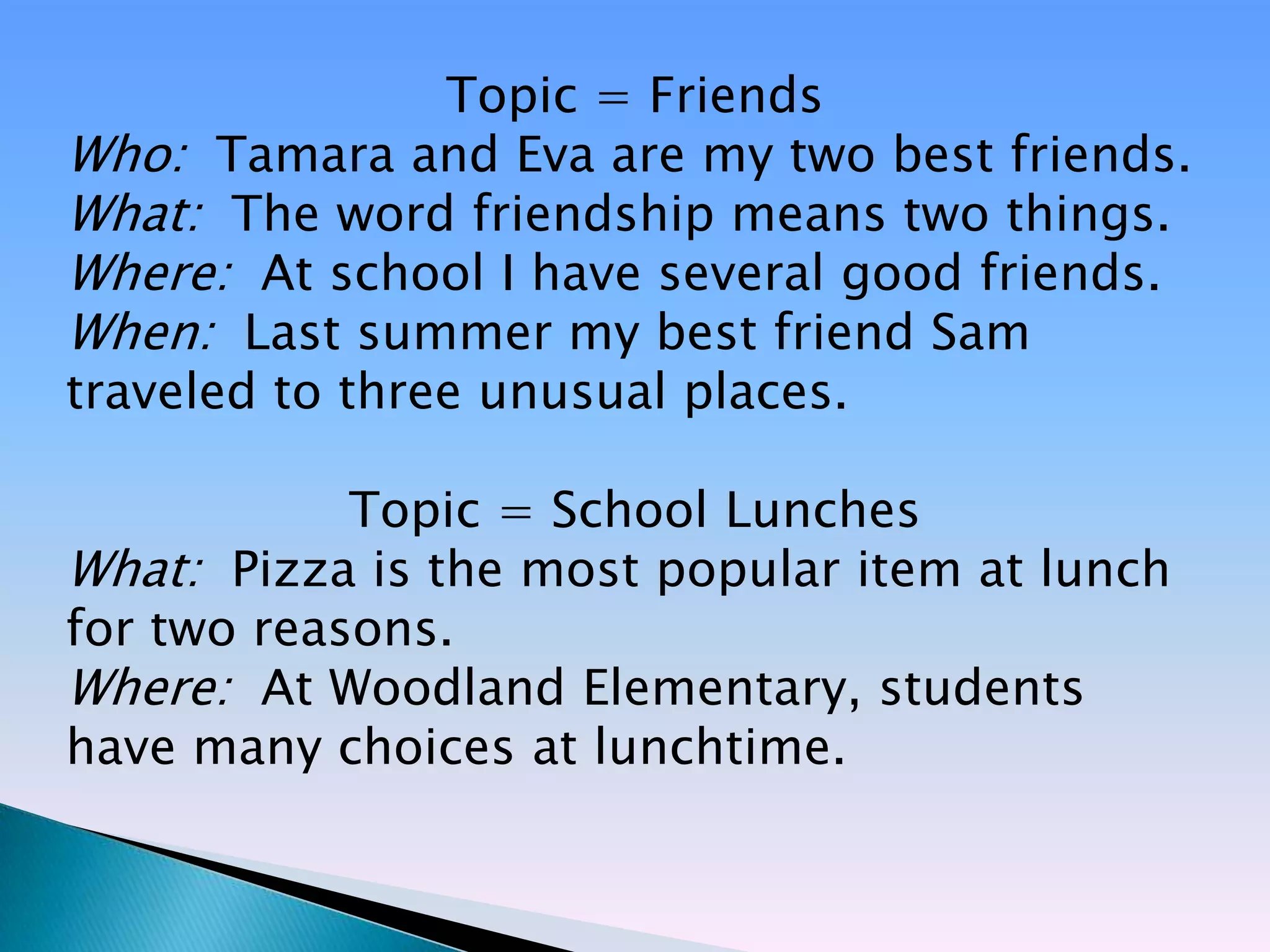 Topic = Friends
Who: Tamara and Eva are my two best friends.
What: The word friendship means two things.
Where: At school I have several good friends.
When: Last summer my best friend Sam traveled to three unusual places.

Topic = School Lunches
What: Pizza is the most popular item at lunch for two reasons.
Where: At Woodland Elementary, students have many choices at lunchtime.